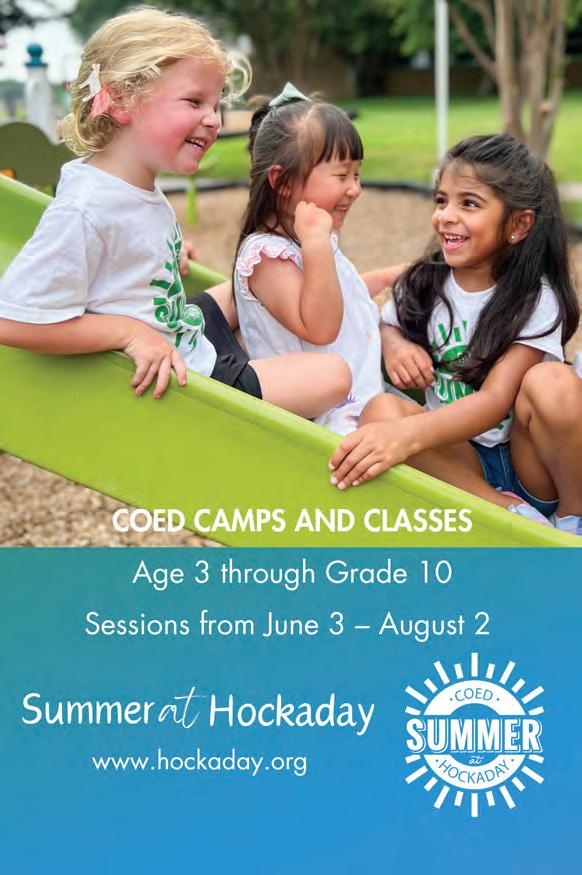 COED CAMPS AND CLASSES

Age 3 through Grade 10

Sessions from June 3 – August 2

Summer at Hockaday

www.hockaday.org

COED
SUMMER
at
HOCKADAY